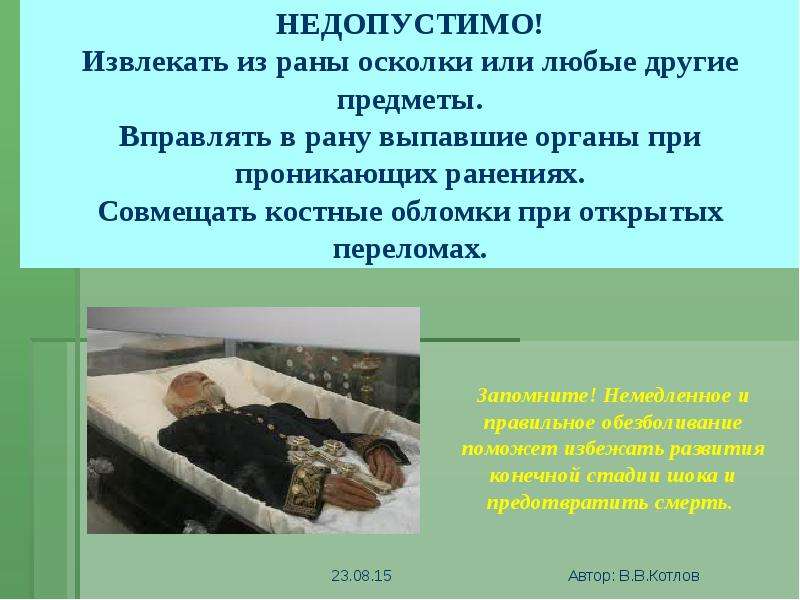 НЕДОПУСТИМО!
Извлекать из раны осколки или любые другие предметы.
Вправлять в рану выпавшие органы при проникающих ранениях.
Совмещать костные обломки при открытых переломах.

Запомните! Немедленное и правильное обезболивание поможет избежать развития конечной стадии шока и предотвратить смерть.

23.08.15

Автор: В.В.Котлов